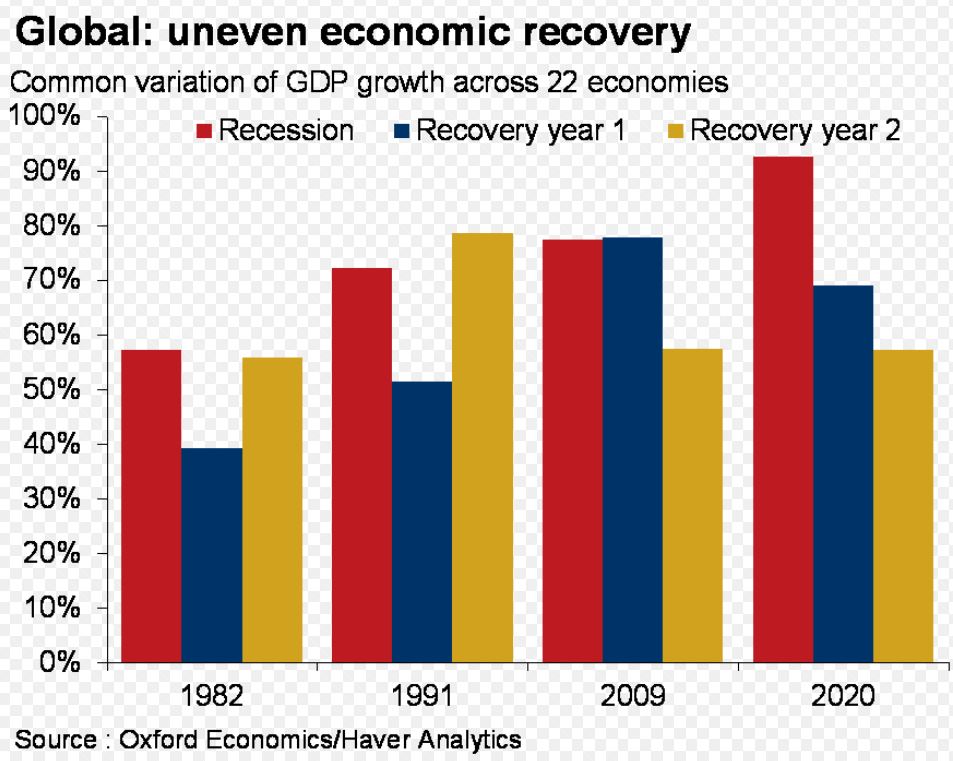 Global: uneven economic recovery

Common variation of GDP growth across 22 economies

Recession
Recovery year 1
Recovery year 2

100%
90%
80%
70%
60%
50%
40%
30%
20%
10%
0%

1982
1991
2009
2020

Source : Oxford Economics/Haver Analytics